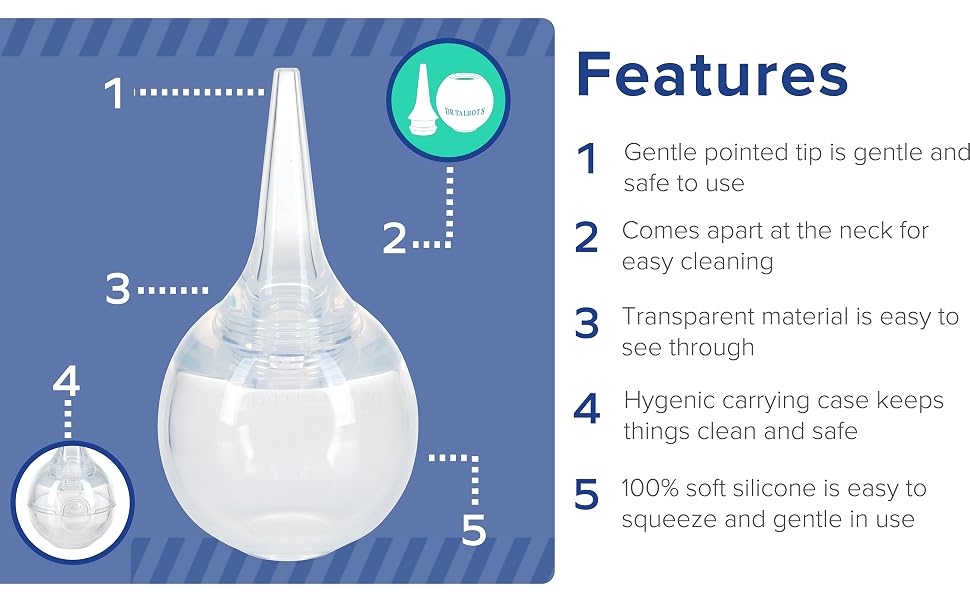 1

DR TALBOT'S

2

3

4

5

Features

1 Gentle pointed tip is gentle and safe to use

2 Comes apart at the neck for easy cleaning

3 Transparent material is easy to see through

4 Hygenic carrying case keeps things clean and safe

5 100% soft silicone is easy to squeeze and gentle in use